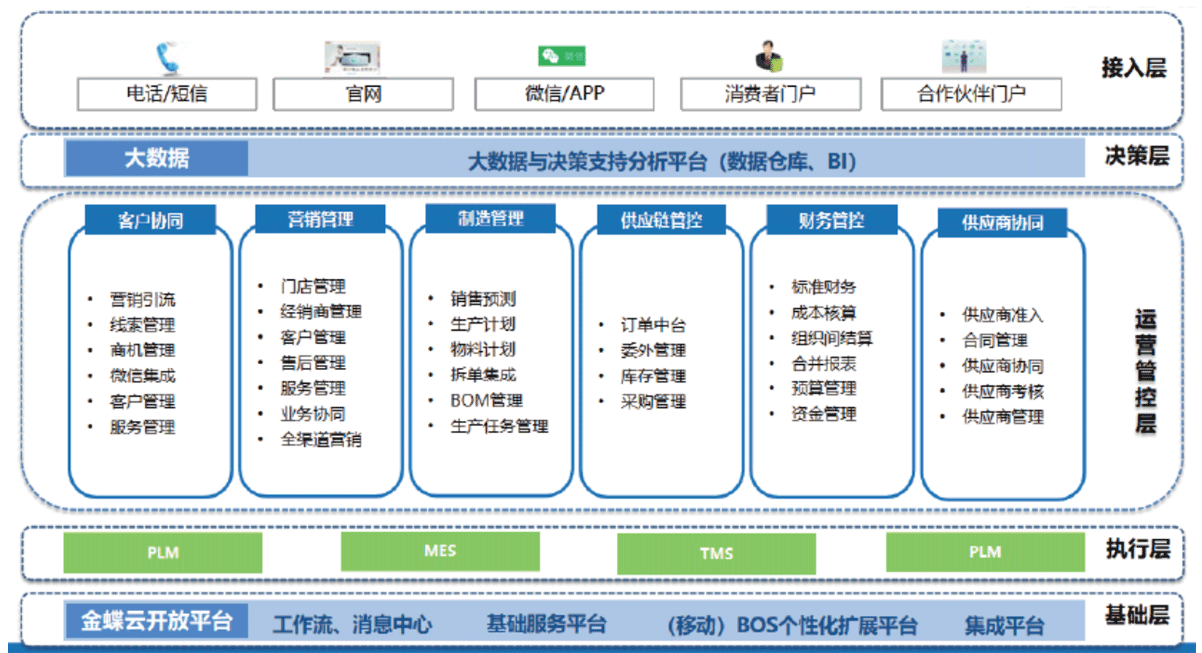 电话/短信　官网　微信/APP　消费者门户　合作伙伴门户　接入层

大数据　大数据与决策支持分析平台（数据仓库、BI）　决策层

客户协同
- 营销引流
- 线索管理
- 商机管理
- 微信集成
- 客户管理
- 服务管理

营销管理
- 门店管理
- 经销商管理
- 客户管理
- 售后管理
- 服务管理
- 业务协同
- 全渠道营销

制造管理
- 销售预测
- 生产计划
- 物料计划
- 拆单集成
- BOM管理
- 生产任务管理

供应链管控
- 订单中台
- 委外管理
- 库存管理
- 采购管理

财务管控
- 标准财务
- 成本核算
- 组织间结算
- 合并报表
- 预算管理
- 资金管理

供应商协同
- 供应商准入
- 合同管理
- 供应商协同
- 供应商考核
- 供应商管理

运营管控层

PLM　MES　TMS　PLM　执行层

金蝶云开放平台　工作流、消息中心　基础服务平台　（移动）BOS个性化扩展平台　集成平台　基础层